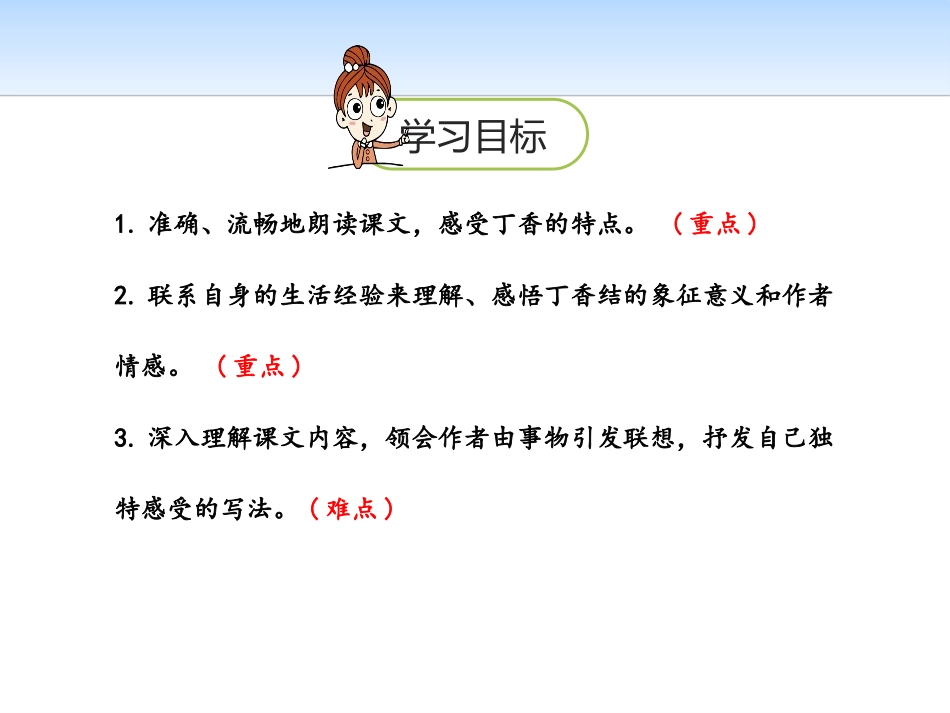 学习目标

1. 准确、流畅地朗读课文，感受丁香的特点。（重点）

2. 联系自身的生活经验来理解、感悟丁香结的象征意义和作者情感。（重点）

3. 深入理解课文内容，领会作者由事物引发联想，抒发自己独特感受的写法。（难点）